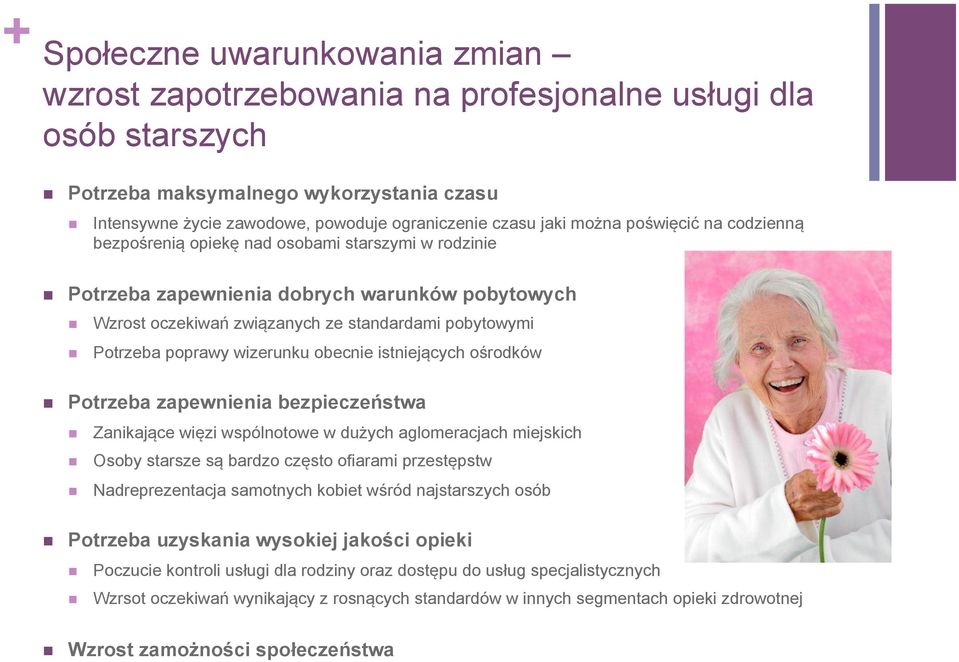 +
Społeczne uwarunkowania zmian – wzrost zapotrzebowania na profesjonalne usługi dla osób starszych

Potrzeba maksymalnego wykorzystania czasu
Intensywne życie zawodowe, powoduje ograniczenie czasu jaki można poświęcić na codzienną bezpośrenią opiekę nad osobami starszymi w rodzinie

Potrzeba zapewnienia dobrych warunków pobytowych
Wzrost oczekiwań związanych ze standardami pobytowymi
Potrzeba poprawy wizerunku obecnie istniejących ośrodków

Potrzeba zapewnienia bezpieczeństwa
Zanikające więzi wspólnotowe w dużych aglomeracjach miejskich
Osoby starsze są bardzo często ofiarami przestępstw
Nadreprezentacja samotnych kobiet wśród najstarszych osób

Potrzeba uzyskania wysokiej jakości opieki
Poczucie kontroli usługi dla rodziny oraz dostępu do usług specjalistycznych
Wzrsot oczekiwań wynikający z rosnących standardów w innych segmentach opieki zdrowotnej

Wzrost zamożności społeczeństwa